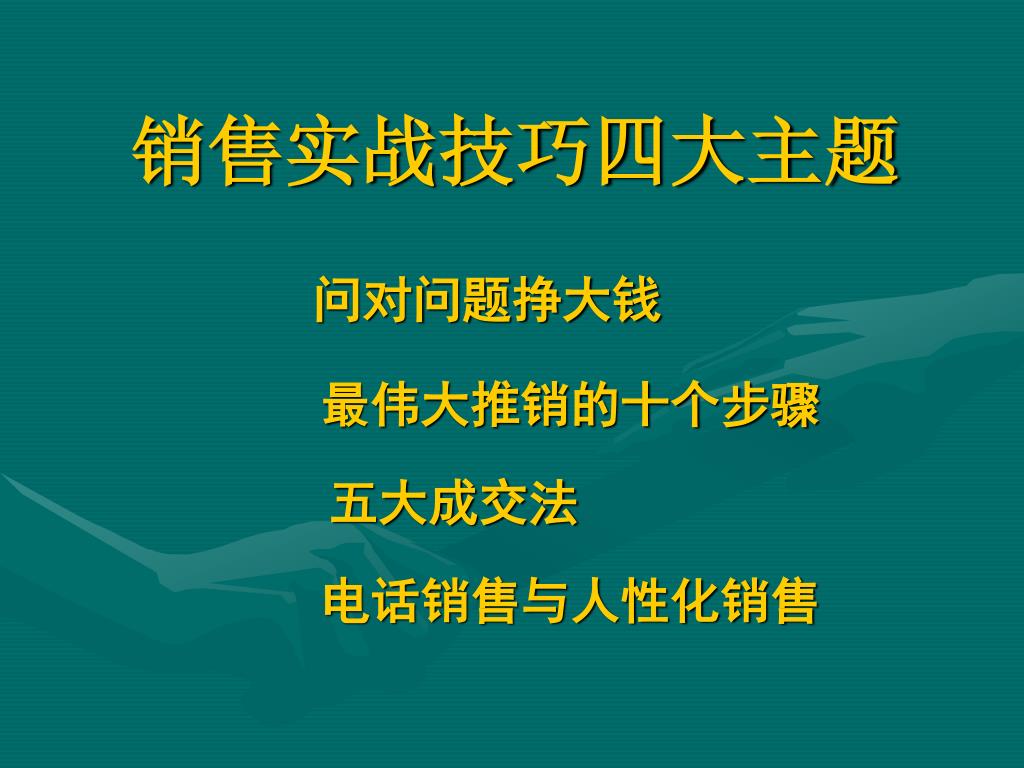 销售实战技巧四大主题

问对问题挣大钱

最伟大推销的十个步骤

五大成交法

电话销售与人性化销售